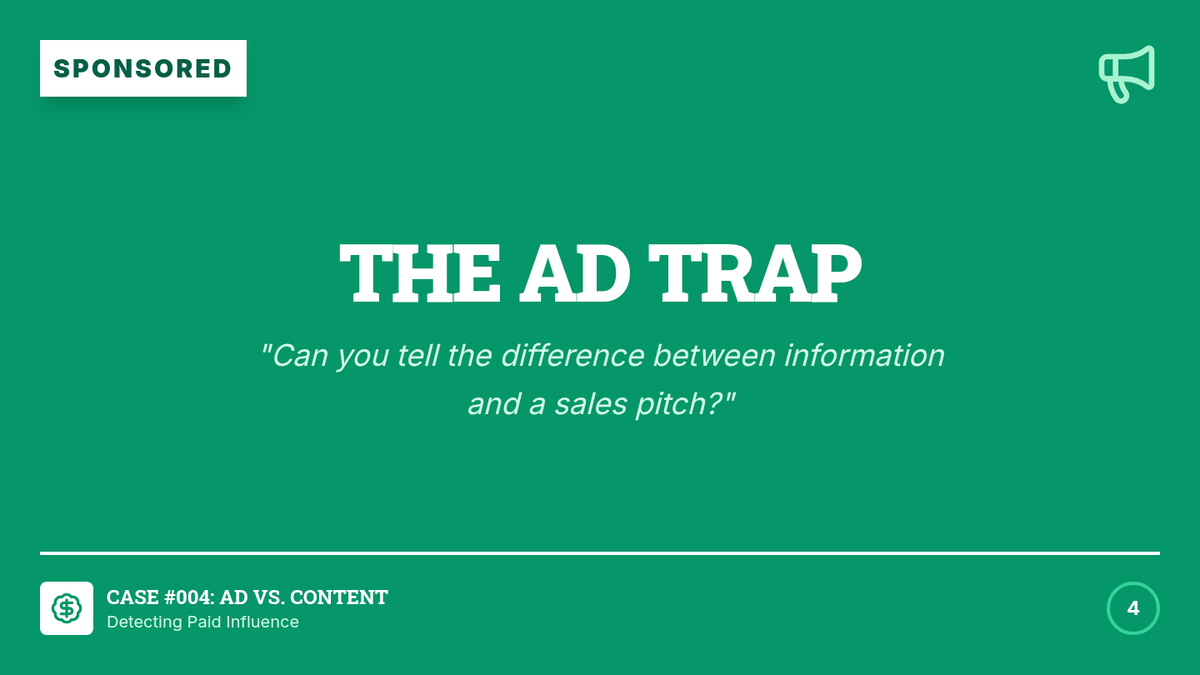 SPONSORED

THE AD TRAP

"Can you tell the difference between information and a sales pitch?"

CASE #004: AD VS. CONTENT
Detecting Paid Influence

4